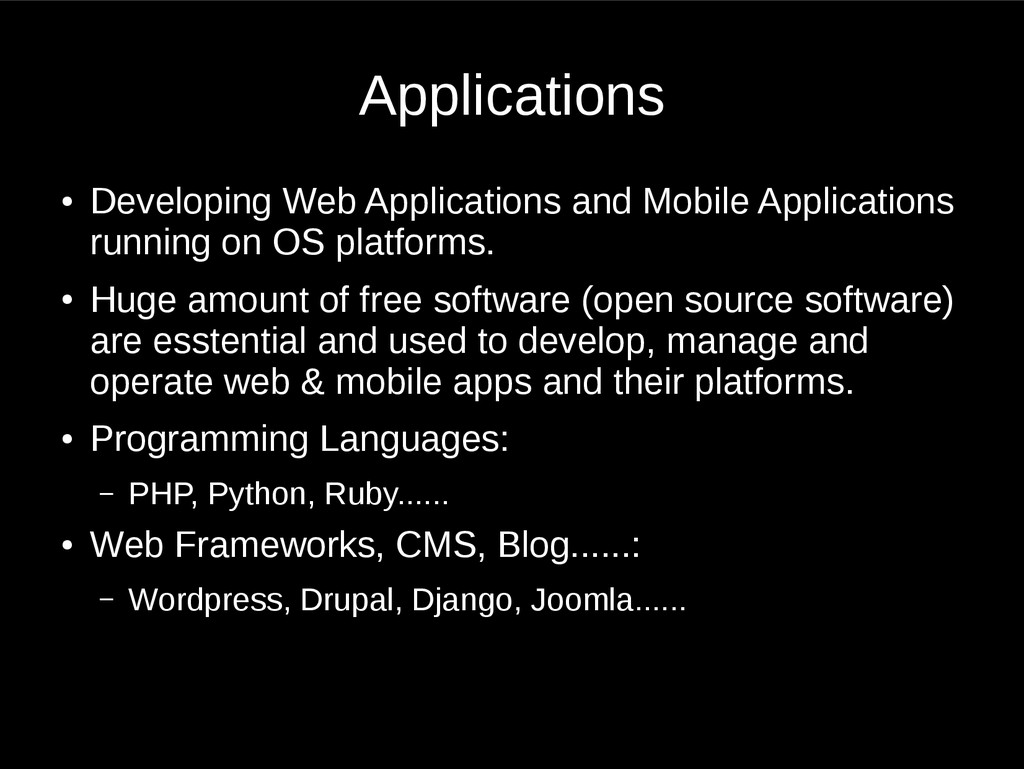 Applications

● Developing Web Applications and Mobile Applications running on OS platforms.

● Huge amount of free software (open source software) are esstential and used to develop, manage and operate web & mobile apps and their platforms.

● Programming Languages:

– PHP, Python, Ruby......

● Web Frameworks, CMS, Blog......:

– Wordpress, Drupal, Django, Joomla......